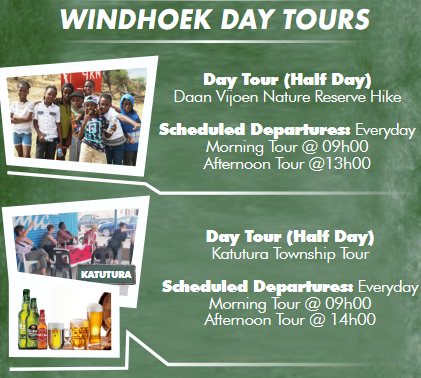 WINDHOEK DAY TOURS

Day Tour (Half Day)
Daan Vijoen Nature Reserve Hike

Scheduled Departures: Everyday
Morning Tour @ 09h00
Afternoon Tour @13h00

KATUTURA

Day Tour (Half Day)
Katutura Township Tour

Scheduled Departures: Everyday
Morning Tour @ 09h00
Afternoon Tour @ 14h00